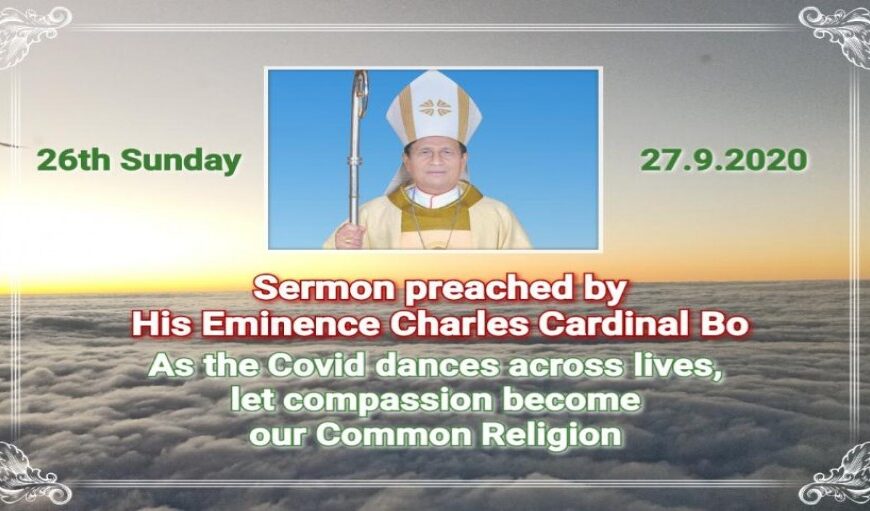 26th Sunday

27.9.2020

Sermon preached by
His Eminence Charles Cardinal Bo

As the Covid dances across lives,
let compassion become
our Common Religion